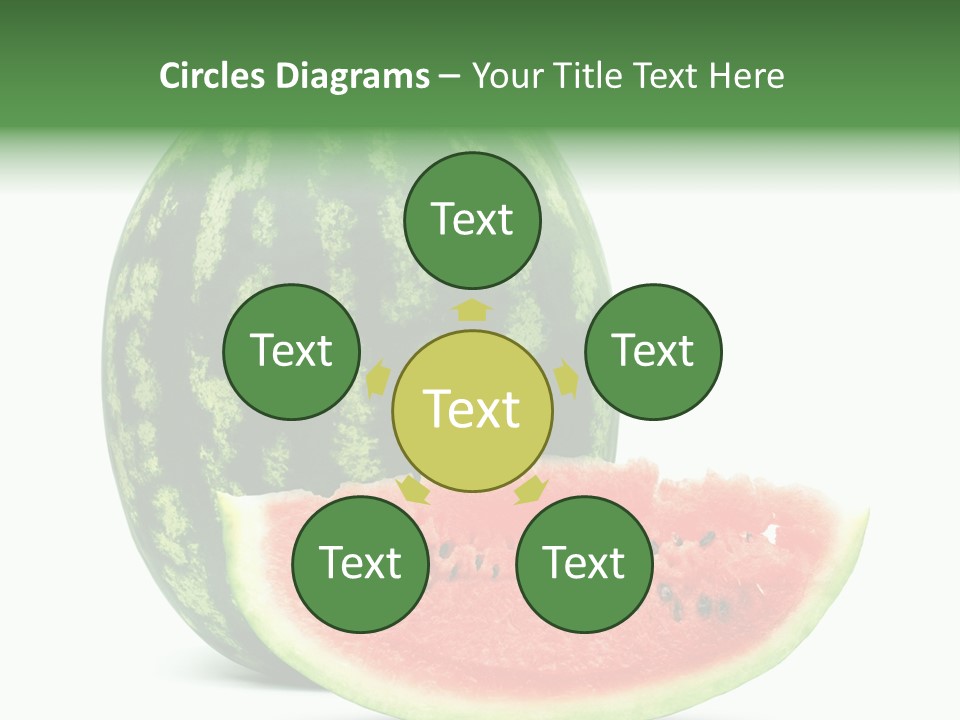 Circles Diagrams – Your Title Text Here

Text

Text

Text

Text

Text

Text